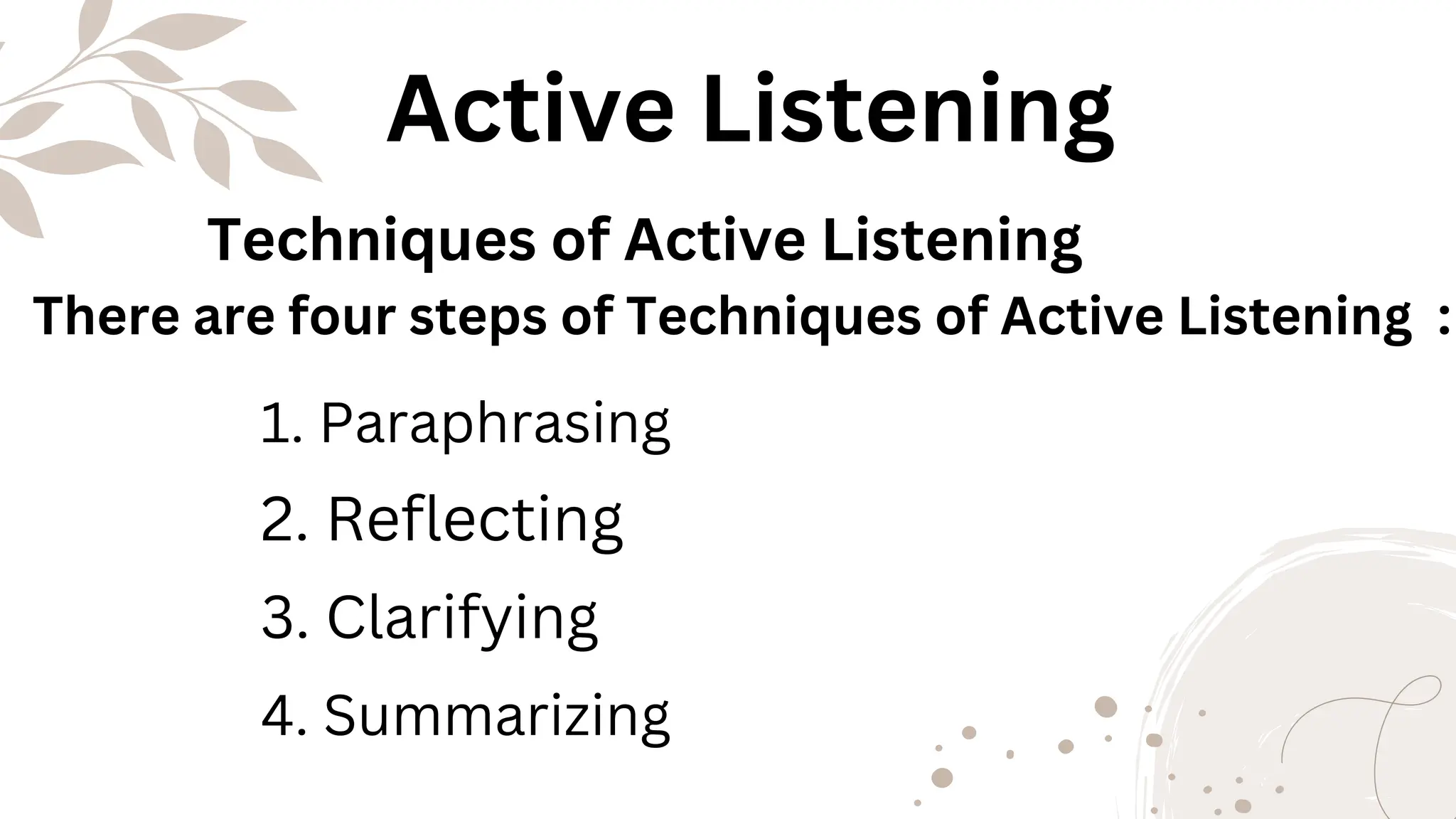 Active Listening

Techniques of Active Listening

There are four steps of Techniques of Active Listening :

1. Paraphrasing
2. Reflecting
3. Clarifying
4. Summarizing